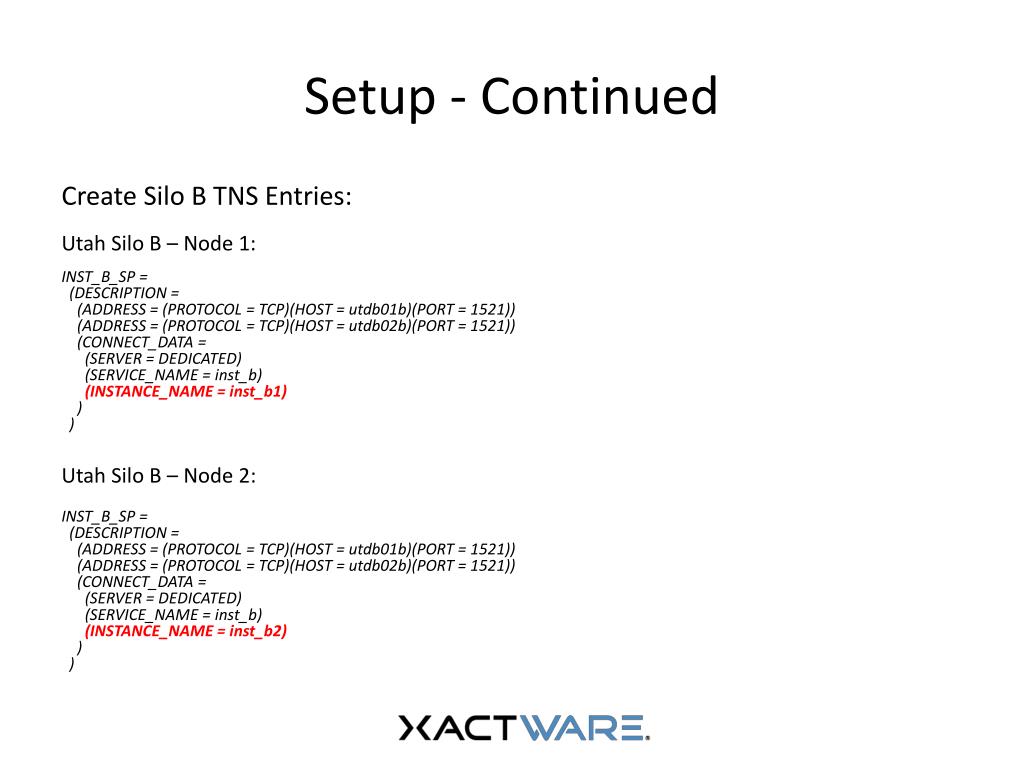 Setup - Continued

Create Silo B TNS Entries:

Utah Silo B – Node 1:

INST_B_SP =
(DESCRIPTION =
(ADDRESS = (PROTOCOL = TCP)(HOST = utdb01b)(PORT = 1521))
(ADDRESS = (PROTOCOL = TCP)(HOST = utdb02b)(PORT = 1521))
(CONNECT_DATA =
(SERVER = DEDICATED)
(SERVICE_NAME = inst_b)
(INSTANCE_NAME = inst_b1)
)
)

Utah Silo B – Node 2:

INST_B_SP =
(DESCRIPTION =
(ADDRESS = (PROTOCOL = TCP)(HOST = utdb01b)(PORT = 1521))
(ADDRESS = (PROTOCOL = TCP)(HOST = utdb02b)(PORT = 1521))
(CONNECT_DATA =
(SERVER = DEDICATED)
(SERVICE_NAME = inst_b)
(INSTANCE_NAME = inst_b2)
)
)

XACTWARE.